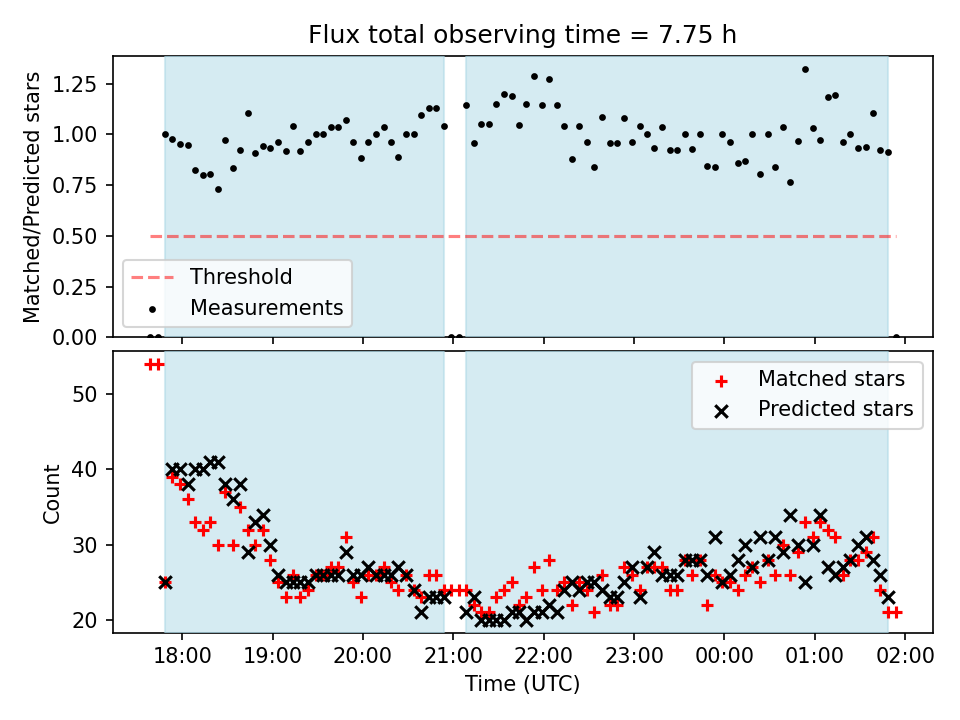 Flux total observing time = 7.75 h

Matched/Predicted stars

1.25
1.00
0.75
0.50
0.25
0.00

Threshold
Measurements

Count

50
40
30
20

Matched stars
Predicted stars

18:00
19:00
20:00
21:00
22:00
23:00
00:00
01:00
02:00

Time (UTC)